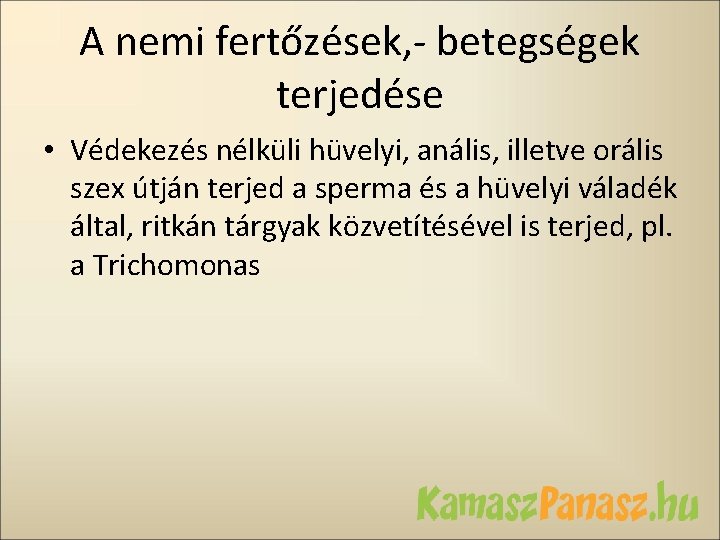 A nemi fertőzések,- betegségek terjedése

• Védekezés nélküli hüvelyi, anális, illetve orális szex útján terjed a sperma és a hüvelyi váladék által, ritkán tárgyak közvetítésével is terjed, pl. a Trichomonas

KamaszPanasz.hu